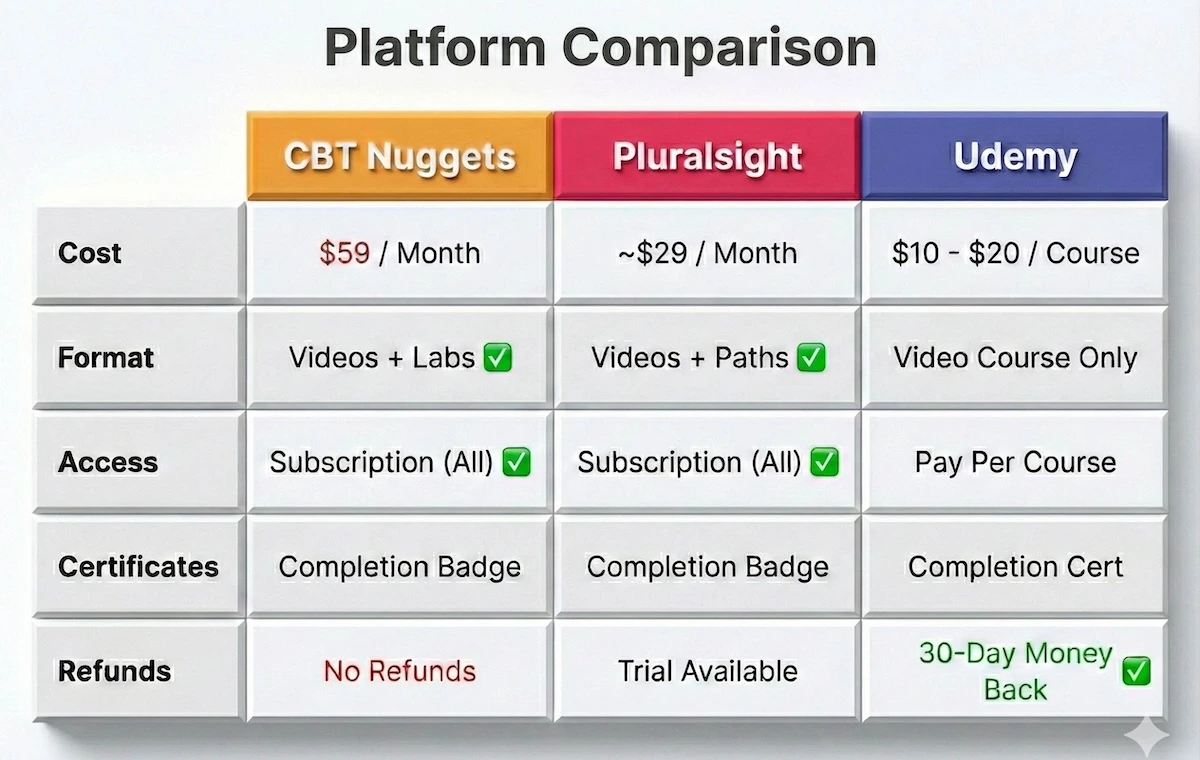 Platform Comparison

| | CBT Nuggets | Pluralsight | Udemy |
|---|---|---|---|
| Cost | \$59 / Month | ~\$29 / Month | \$10 - \$20 / Course |
| Format | Videos + Labs ✅ | Videos + Paths ✅ | Video Course Only |
| Access | Subscription (All) ✅ | Subscription (All) ✅ | Pay Per Course |
| Certificates | Completion Badge | Completion Badge | Completion Cert |
| Refunds | No Refunds | Trial Available | 30-Day Money Back ✅ |